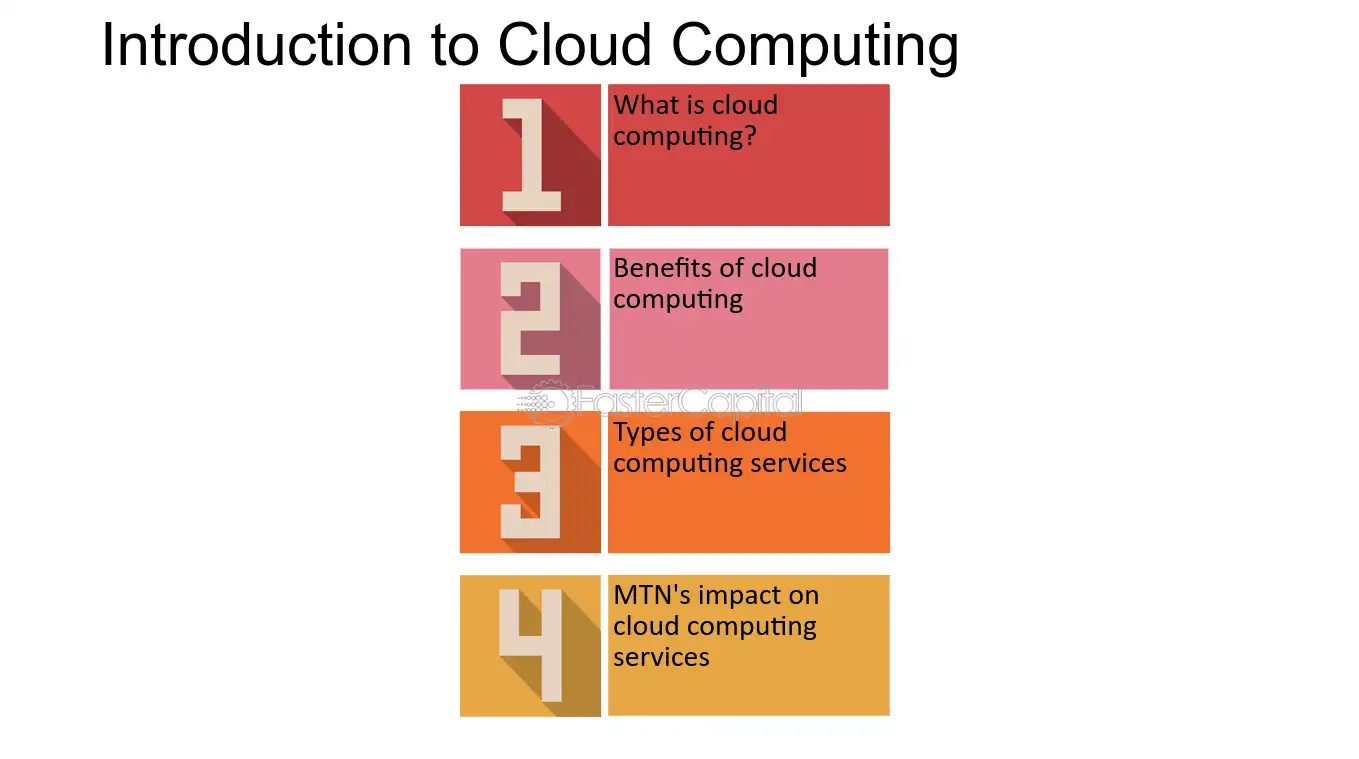 Introduction to Cloud Computing

1

What is cloud computing?

2

Benefits of cloud computing

FasterCapital

3

Types of cloud computing services

4

MTN's impact on cloud computing services